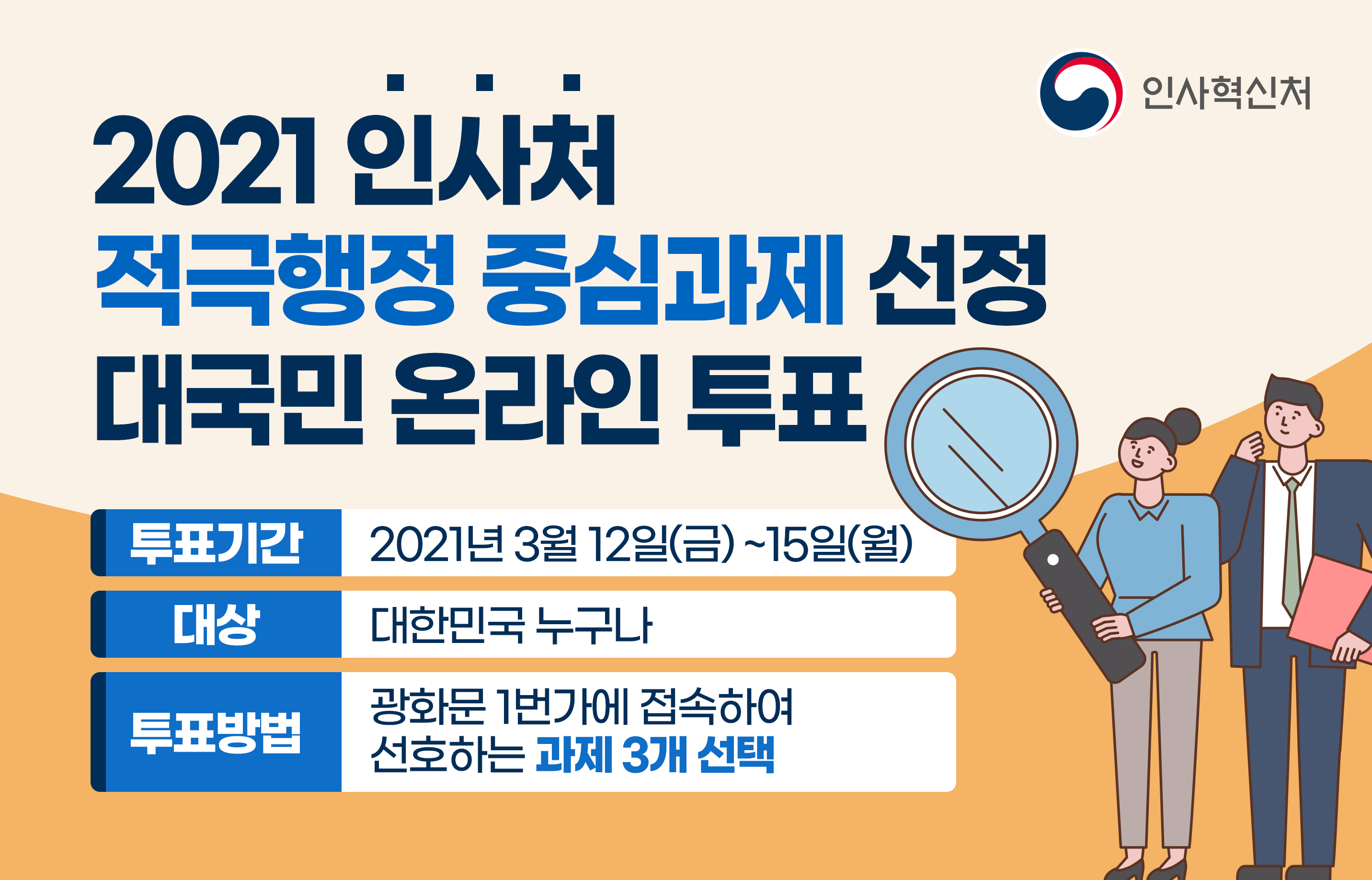 인사혁신처

2021 인사처
적극행정 중심과제 선정
대국민 온라인 투표

| 투표기간 | 2021년 3월 12일(금) ~15일(월) |
|---|---|
| 대상 | 대한민국 누구나 |
| 투표방법 | 광화문 1번가에 접속하여 선호하는 과제 3개 선택 |